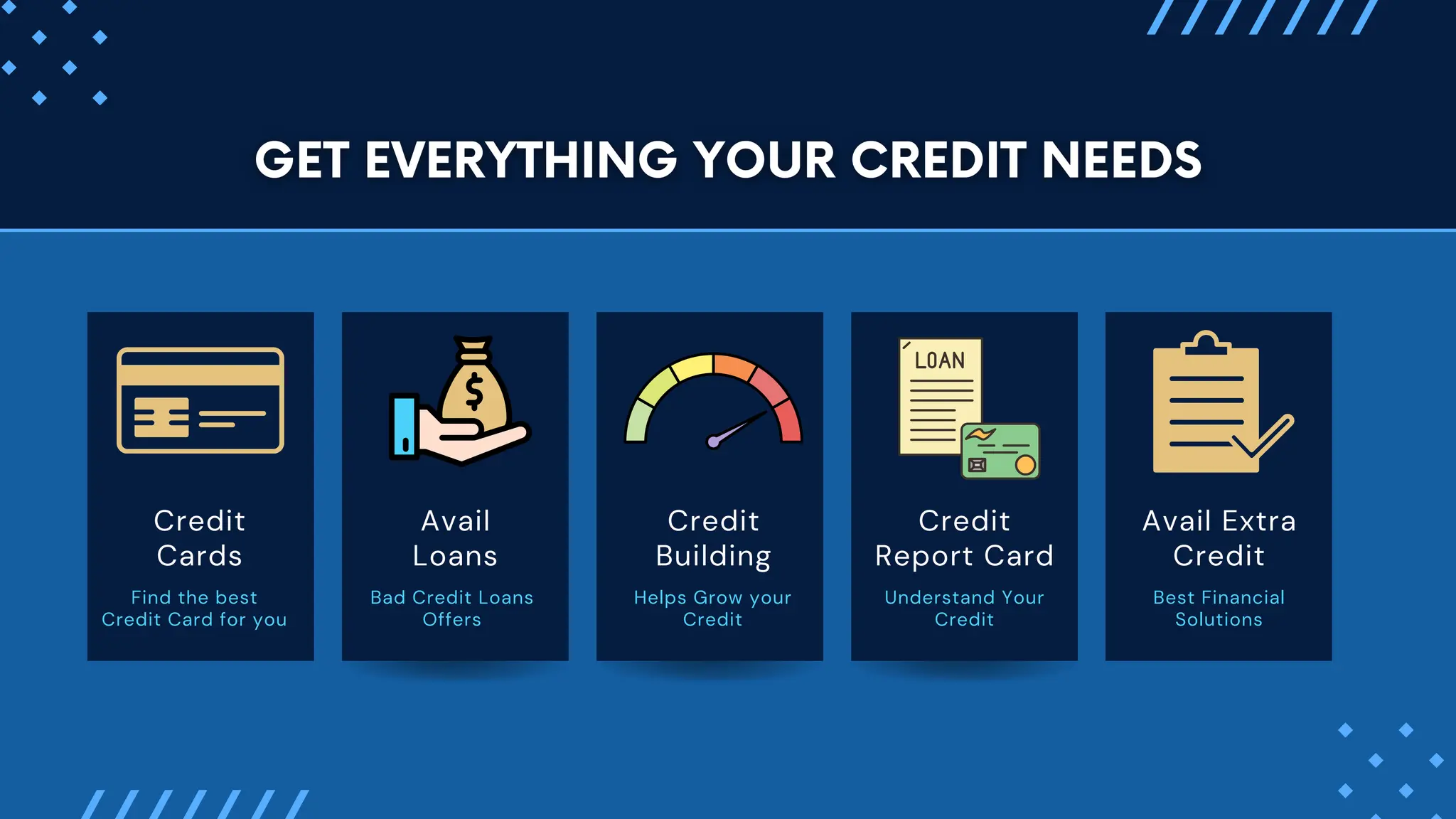 GET EVERYTHING YOUR CREDIT NEEDS

Credit Cards
Find the best Credit Card for you

$

Avail Loans
Bad Credit Loans Offers

Credit Building
Helps Grow your Credit

LOAN

Credit Report Card
Understand Your Credit

Avail Extra Credit
Best Financial Solutions